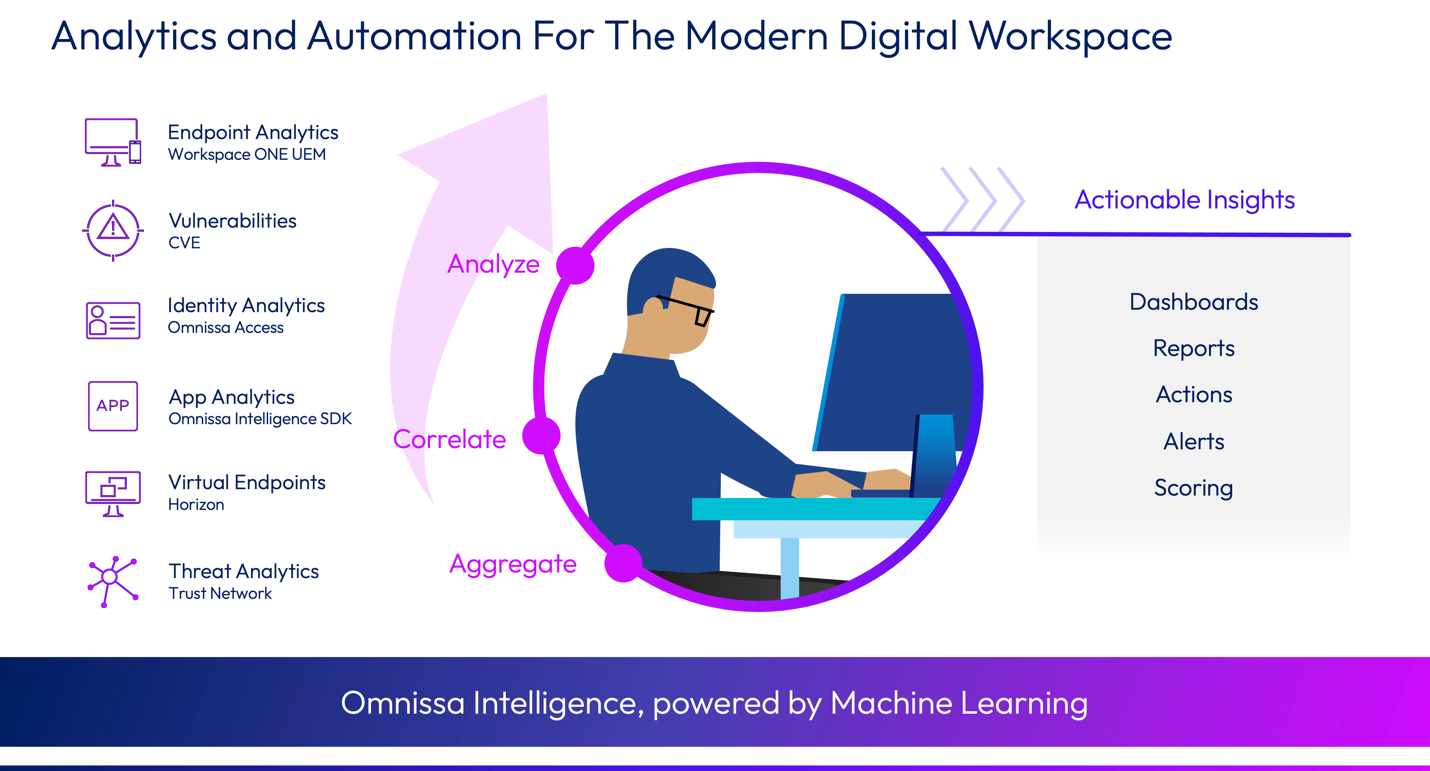 Analytics and Automation For The Modern Digital Workspace

Endpoint Analytics
Workspace ONE UEM

Vulnerabilities
CVE

Identity Analytics
Omnissa Access

APP

App Analytics
Omnissa Intelligence SDK

Virtual Endpoints
Horizon

Threat Analytics
Trust Network

Analyze

Correlate

Aggregate

Actionable Insights

Dashboards

Reports

Actions

Alerts

Scoring

Omnissa Intelligence, powered by Machine Learning